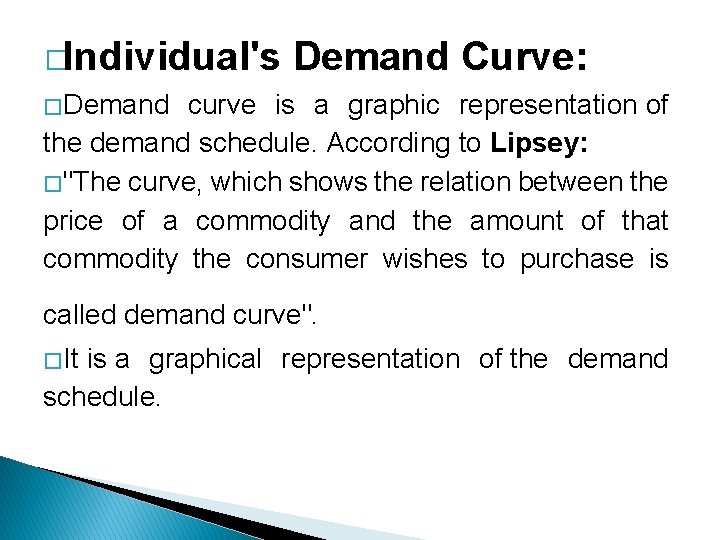 □Individual's Demand Curve:

□Demand curve is a graphic representation of the demand schedule. According to Lipsey:

□"The curve, which shows the relation between the price of a commodity and the amount of that commodity the consumer wishes to purchase is called demand curve".

□It is a graphical representation of the demand schedule.